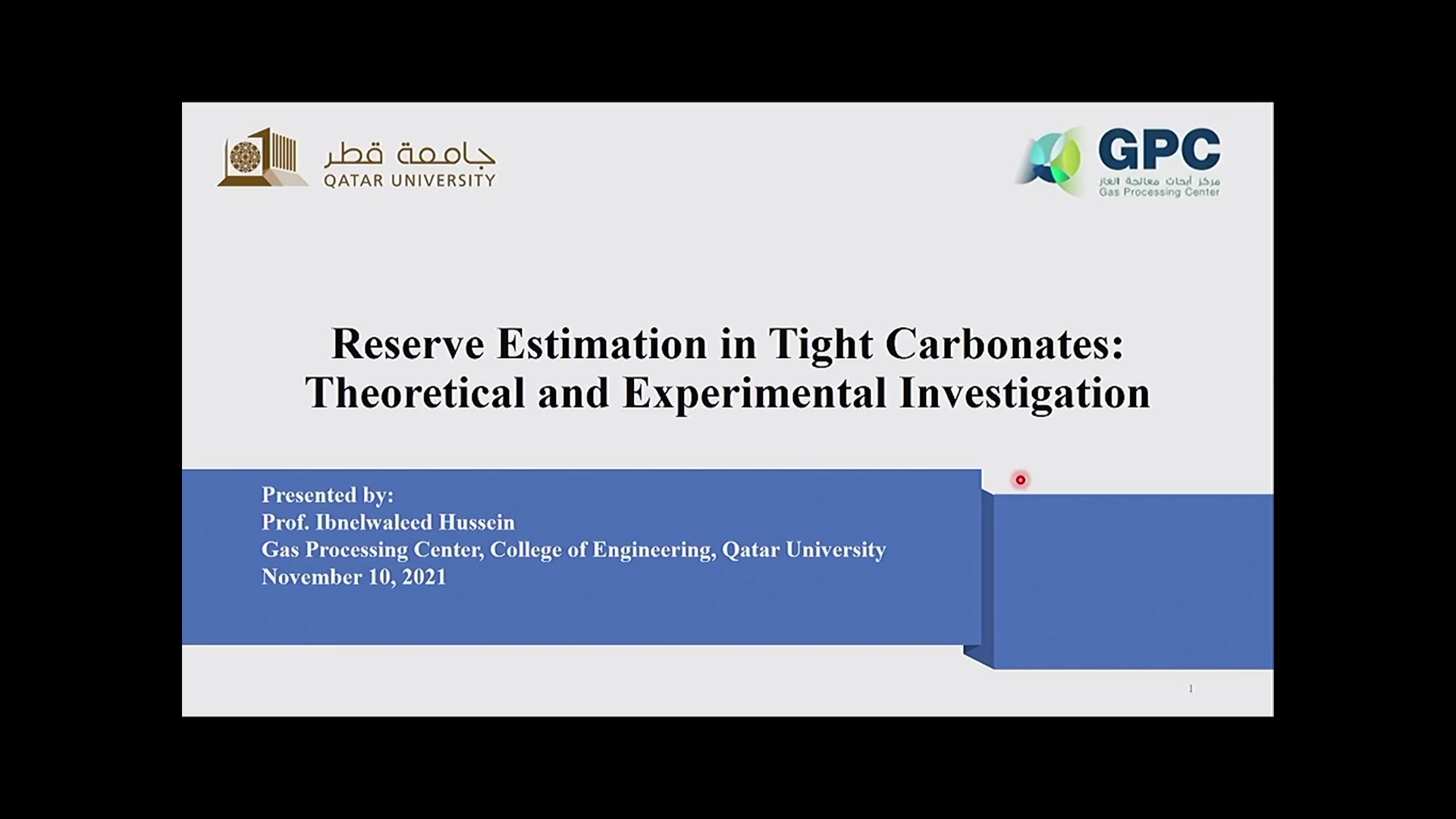 جامعة قطر
QATAR UNIVERSITY

GPC
مركز أبحاث معالجة الغاز
Gas Processing Center

Reserve Estimation in Tight Carbonates: Theoretical and Experimental Investigation

Presented by:
Prof. Ibnelwaleed Hussein
Gas Processing Center, College of Engineering, Qatar University
November 10, 2021

1